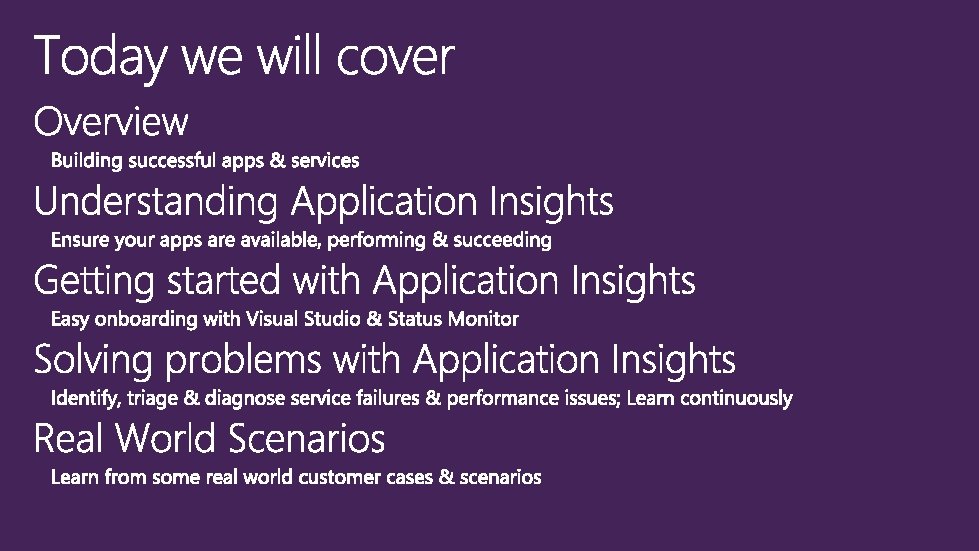 Today we will cover

Overview

Building successful apps & services

Understanding Application Insights

Ensure your apps are available, performing & succeeding

Getting started with Application Insights

Easy onboarding with Visual Studio & Status Monitor

Solving problems with Application Insights

Identify, triage & diagnose service failures & performance issues; Learn continuously

Real World Scenarios

Learn from some real world customer cases & scenarios